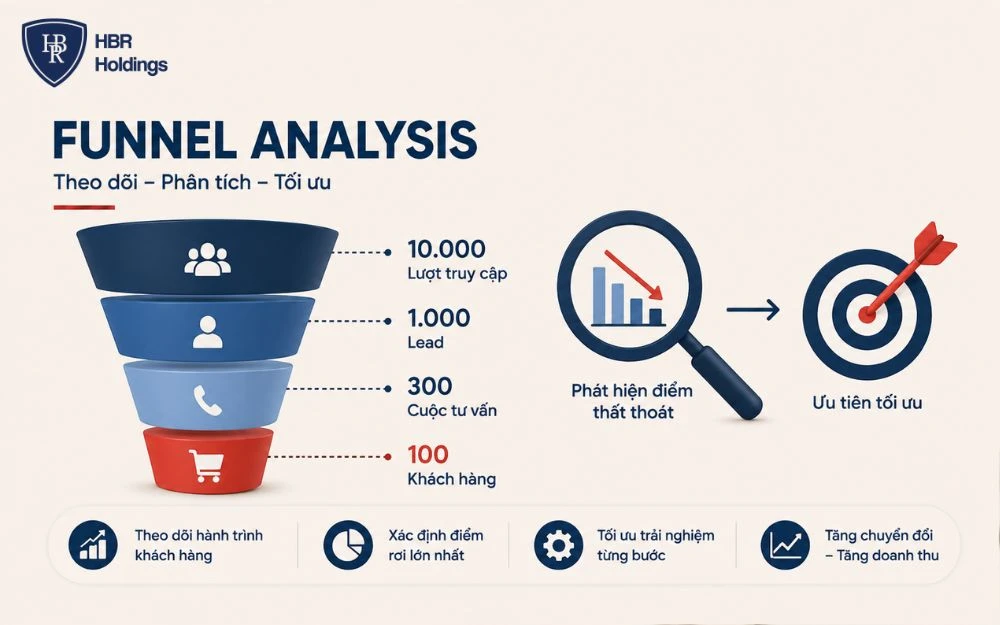 HBR

HBR Holdings

FUNNEL ANALYSIS

Theo dõi – Phân tích – Tối ưu

10.000
Lượt truy cập

1.000
Lead

300
Cuộc tư vấn

100
Khách hàng

Phát hiện điểm thất thoát

Ưu tiên tối ưu

Theo dõi hành trình khách hàng

Xác định điểm rơi lớn nhất

Tối ưu trải nghiệm từng bước

Tăng chuyển đổi – Tăng doanh thu